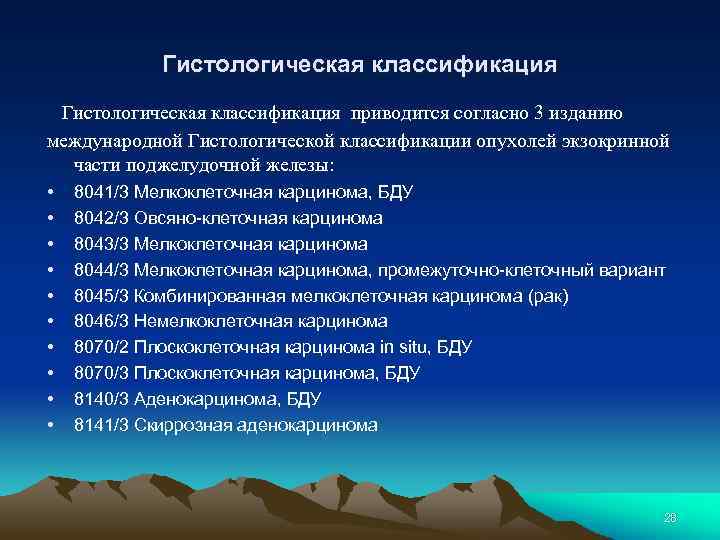 Гистологическая классификация

Гистологическая классификация приводится согласно 3 изданию международной Гистологической классификации опухолей экзокринной части поджелудочной железы:

• 8041/3 Мелкоклеточная карцинома, БДУ
• 8042/3 Овсяно-клеточная карцинома
• 8043/3 Мелкоклеточная карцинома
• 8044/3 Мелкоклеточная карцинома, промежуточно-клеточный вариант
• 8045/3 Комбинированная мелкоклеточная карцинома (рак)
• 8046/3 Немелкоклеточная карцинома
• 8070/2 Плоскоклеточная карцинома in situ, БДУ
• 8070/3 Плоскоклеточная карцинома, БДУ
• 8140/3 Аденокарцинома, БДУ
• 8141/3 Скиррозная аденокарцинома

28